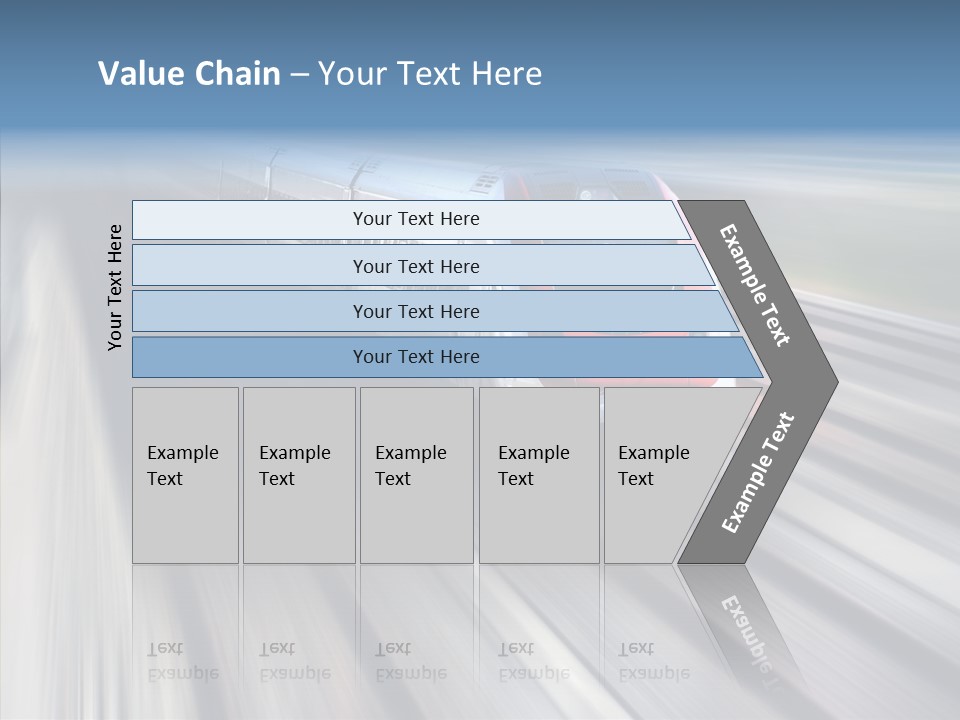 Value Chain – Your Text Here

Your Text Here

Your Text Here
Your Text Here
Your Text Here
Your Text Here

Example Text
Example Text

Example Text
Example Text
Example Text
Example Text
Example Text